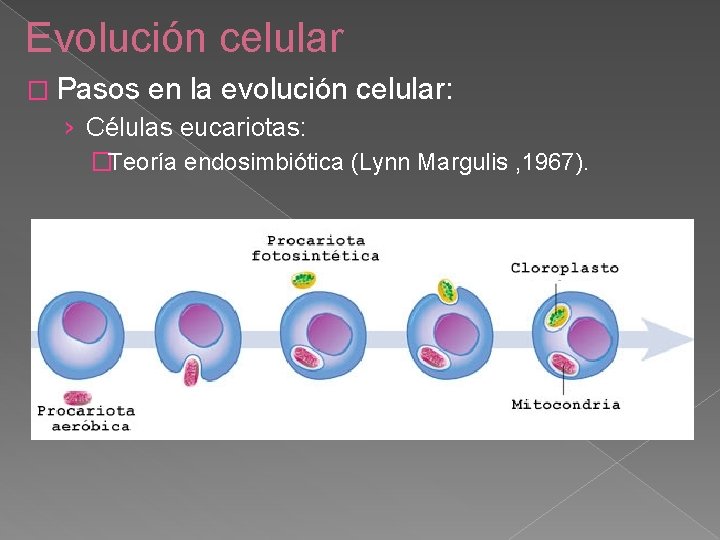 Evolución celular

□ Pasos en la evolución celular:

› Células eucariotas:

□Teoría endosimbiótica (Lynn Margulis ,1967).

Procariota fotosintética

Cloroplasto

Procariota aeróbica

Mitocondria